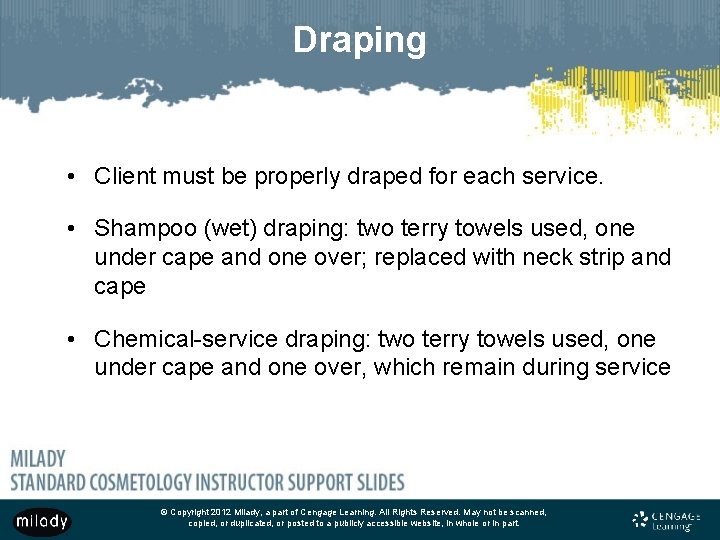 Draping

• Client must be properly draped for each service.

• Shampoo (wet) draping: two terry towels used, one under cape and one over; replaced with neck strip and cape

• Chemical-service draping: two terry towels used, one under cape and one over, which remain during service

MILADY
STANDARD COSMETOLOGY INSTRUCTOR SUPPORT SLIDES

milady

© Copyright 2012 Milady, a part of Cengage Learning. All Rights Reserved. May not be scanned, copied, or duplicated, or posted to a publicly accessible website, in whole or in part.

CENGAGE Learning